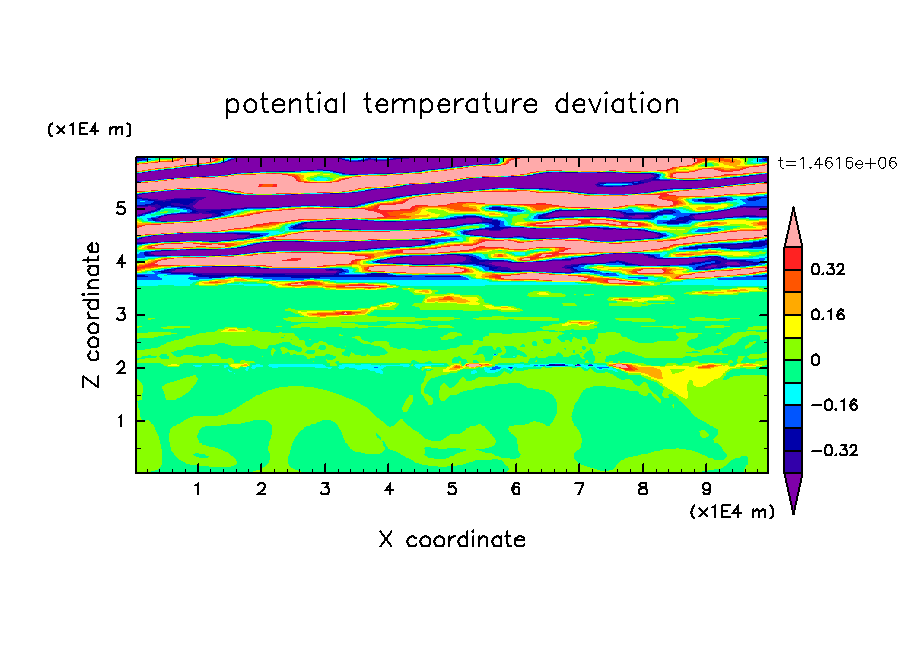 potential temperature deviation

(x1E4 m)

t=1.4616e+06

Z coordinate

5
4
3
2
1

0.32
0.16
0
−0.16
−0.32

1 2 3 4 5 6 7 8 9

(x1E4 m)

X coordinate